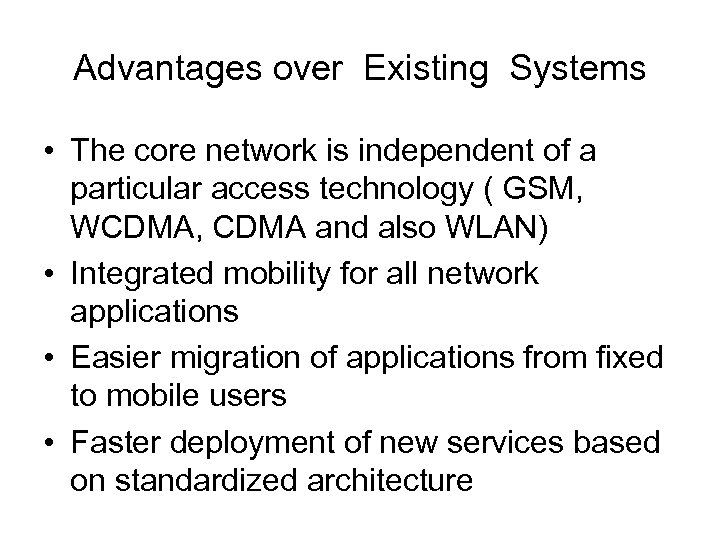 Advantages over Existing Systems

• The core network is independent of a particular access technology ( GSM, WCDMA, CDMA and also WLAN)
• Integrated mobility for all network applications
• Easier migration of applications from fixed to mobile users
• Faster deployment of new services based on standardized architecture